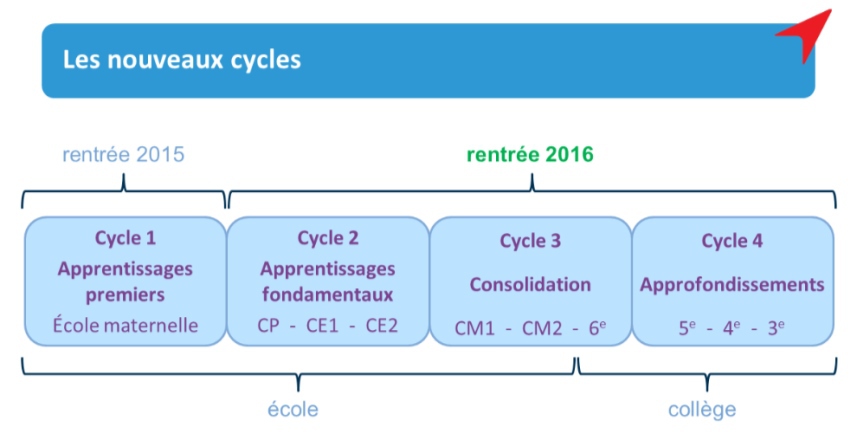 Les nouveaux cycles

rentrée 2015

rentrée 2016

Cycle 1
Apprentissages premiers
École maternelle

Cycle 2
Apprentissages fondamentaux
CP - CE1 - CE2

Cycle 3
Consolidation
CM1 - CM2 - $6^e$

Cycle 4
Approfondissements
$5^e$ - $4^e$ - $3^e$

école

collège